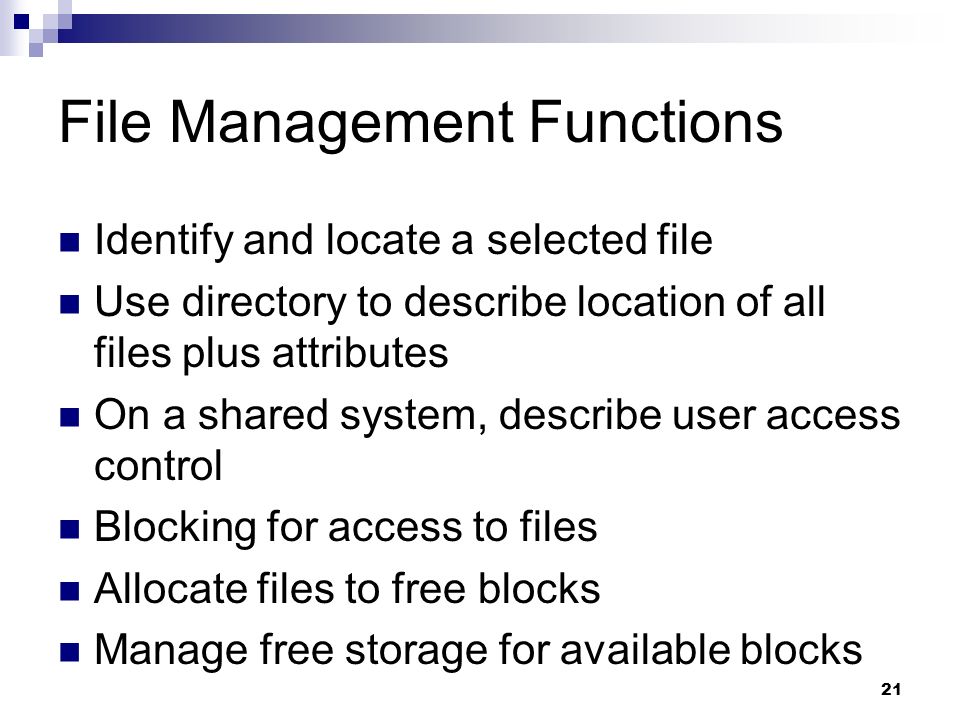 File Management Functions

- Identify and locate a selected file
- Use directory to describe location of all files plus attributes
- On a shared system, describe user access control
- Blocking for access to files
- Allocate files to free blocks
- Manage free storage for available blocks

21